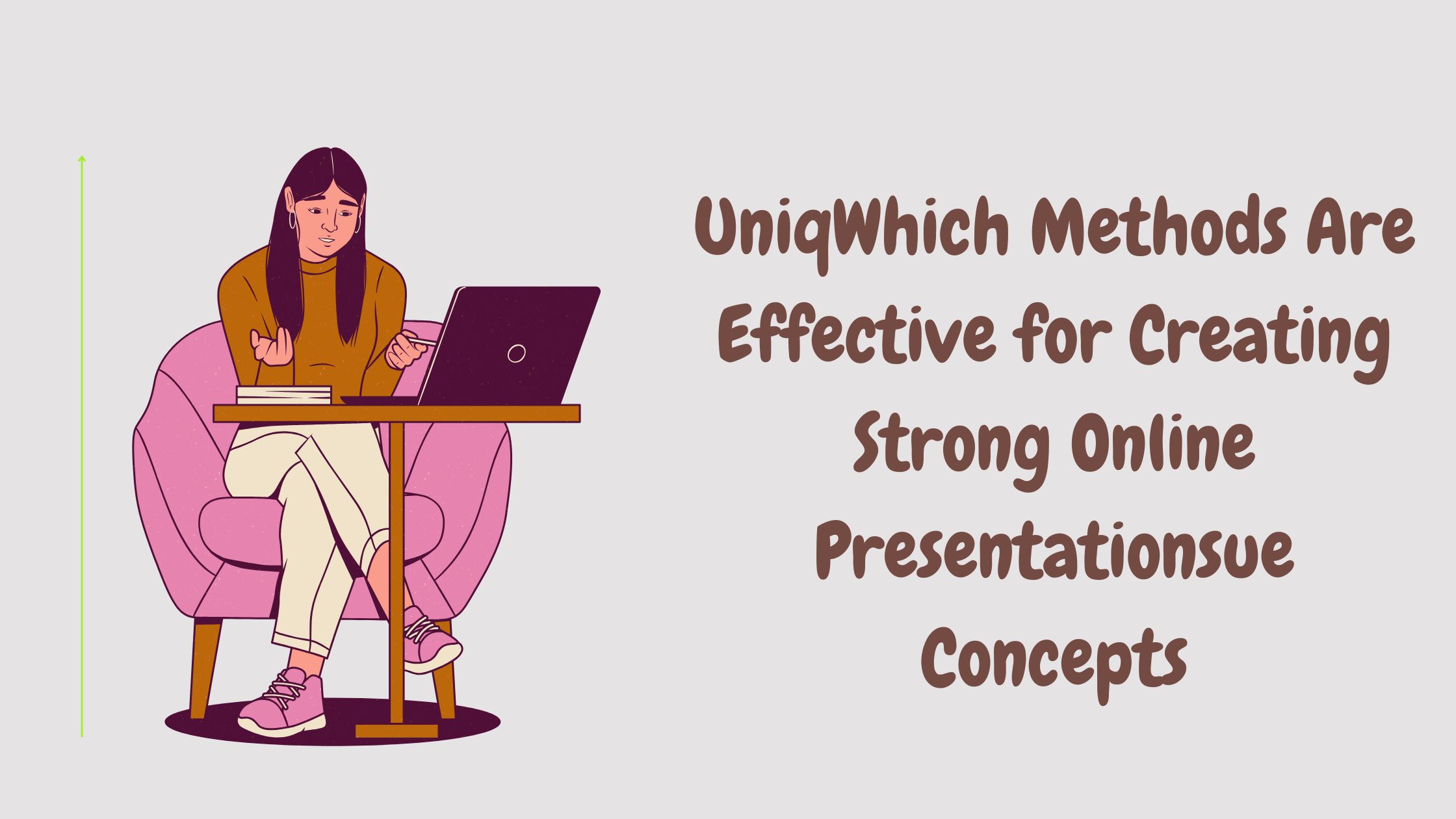 UniqWhich Methods Are Effective for Creating Strong Online Presentationsue Concepts